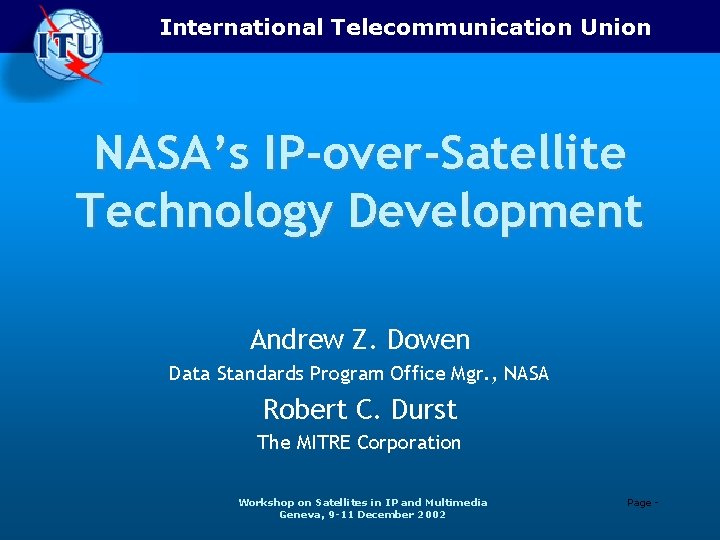 ITU

International Telecommunication Union

NASA's IP-over-Satellite Technology Development

Andrew Z. Dowen
Data Standards Program Office Mgr., NASA
Robert C. Durst
The MITRE Corporation

Workshop on Satellites in IP and Multimedia
Geneva, 9-11 December 2002

Page -